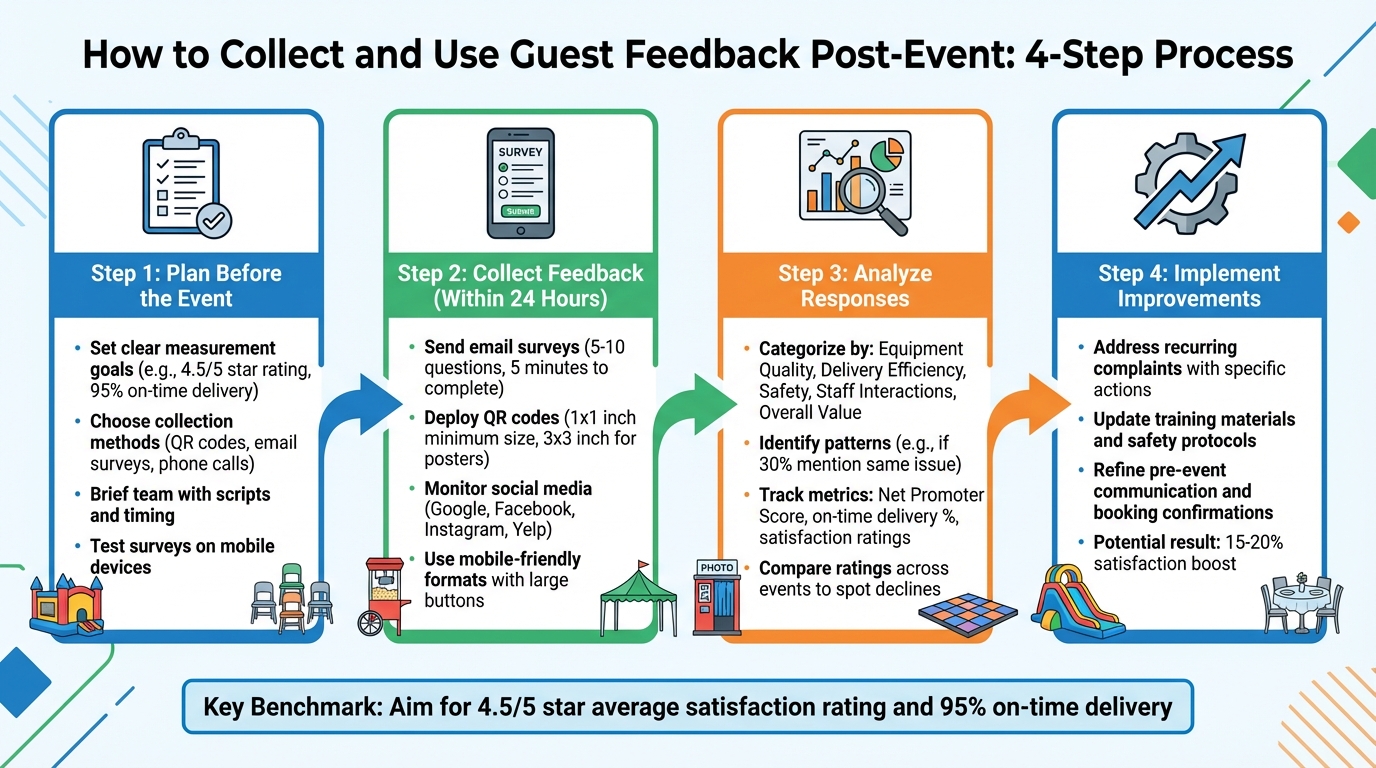 How to Collect and Use Guest Feedback Post-Event: 4-Step Process

SURVEY
SUBMIT

Step 1: Plan Before the Event

• Set clear measurement goals (e.g., 4.5/5 star rating, 95% on-time delivery)
• Choose collection methods (QR codes, email surveys, phone calls)
• Brief team with scripts and timing
• Test surveys on mobile devices

Step 2: Collect Feedback (Within 24 Hours)

• Send email surveys (5-10 questions, 5 minutes to complete)
• Deploy QR codes (1x1 inch minimum size, 3x3 inch for posters)
• Monitor social media (Google, Facebook, Instagram, Yelp)
• Use mobile-friendly formats with large buttons

Step 3: Analyze Responses

• Categorize by: Equipment Quality, Delivery Efficiency, Safety, Staff Interactions, Overall Value
• Identify patterns (e.g., if 30% mention same issue)
• Track metrics: Net Promoter Score, on-time delivery %, satisfaction ratings
• Compare ratings across events to spot declines

PHOTO

Step 4: Implement Improvements

• Address recurring complaints with specific actions
• Update training materials and safety protocols
• Refine pre-event communication and booking confirmations
• Potential result: 15-20% satisfaction boost

Key Benchmark: Aim for 4.5/5 star average satisfaction rating and 95% on-time delivery